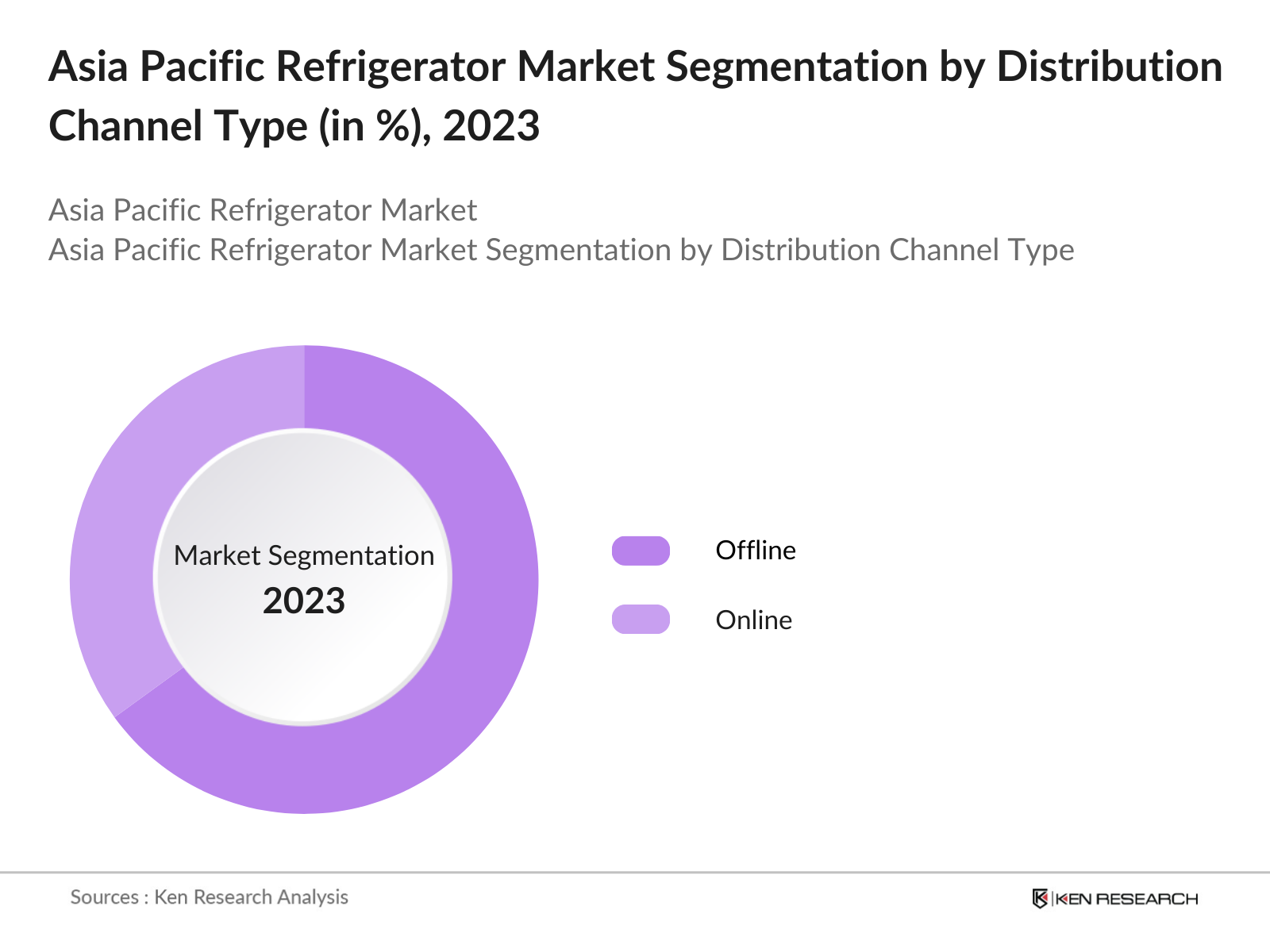 Asia Pacific Refrigerator Market Segmentation by Distribution Channel Type (in %), 2023

Asia Pacific Refrigerator Market
Asia Pacific Refrigerator Market Segmentation by Distribution Channel Type

Market Segmentation
2023

Offline
Online

Sources : Ken Research Analysis

KEN RESEARCH